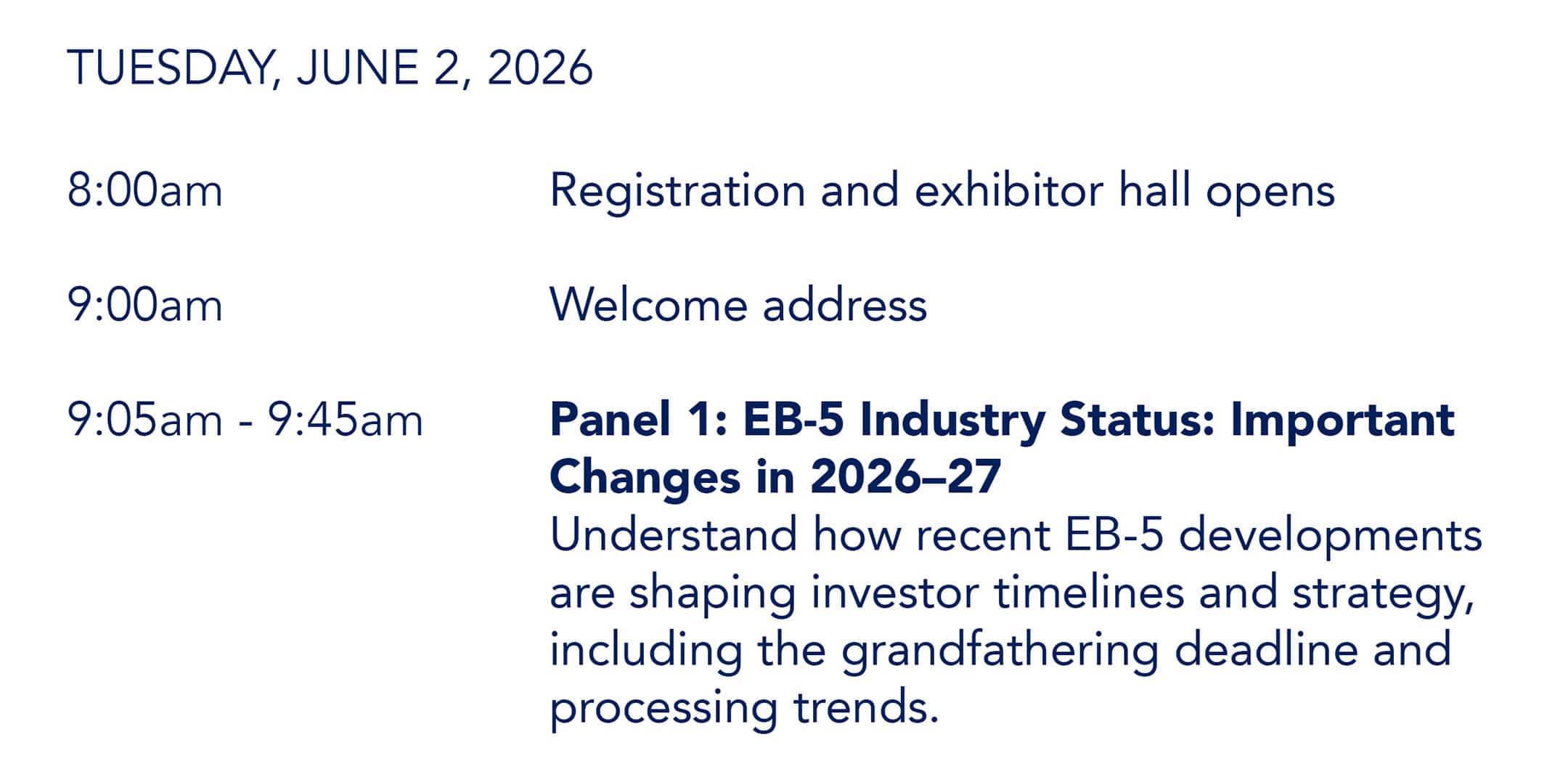 TUESDAY, JUNE 2, 2026

8:00am

Registration and exhibitor hall opens

9:00am

Welcome address

9:05am - 9:45am

Panel 1: EB-5 Industry Status: Important Changes in 2026–27
Understand how recent EB-5 developments are shaping investor timelines and strategy, including the grandfathering deadline and processing trends.